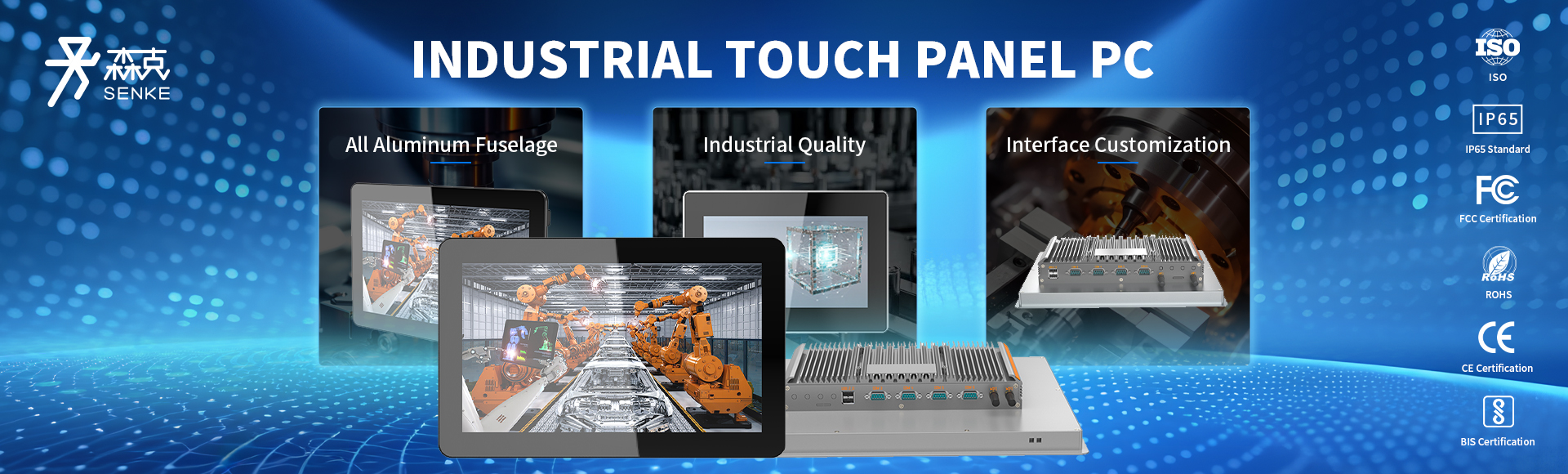 森克
SENKE

INDUSTRIAL TOUCH PANEL PC

All Aluminum Fuselage

Industrial Quality

Interface Customization

ISO
ISO

IP65
IP65 Standard

FC
FCC Certification

RoHS
ROHS

CE
CE Certification

BIS Certification